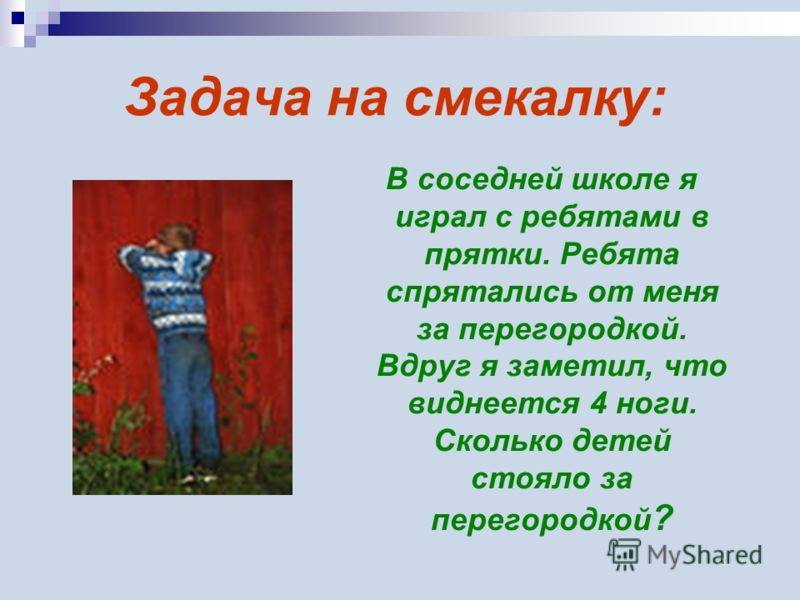 Задача на смекалку:

В соседней школе я играл с ребятами в прятки. Ребята спрятались от меня за перегородкой. Вдруг я заметил, что виднеется 4 ноги. Сколько детей стояло за перегородкой?

MyShared